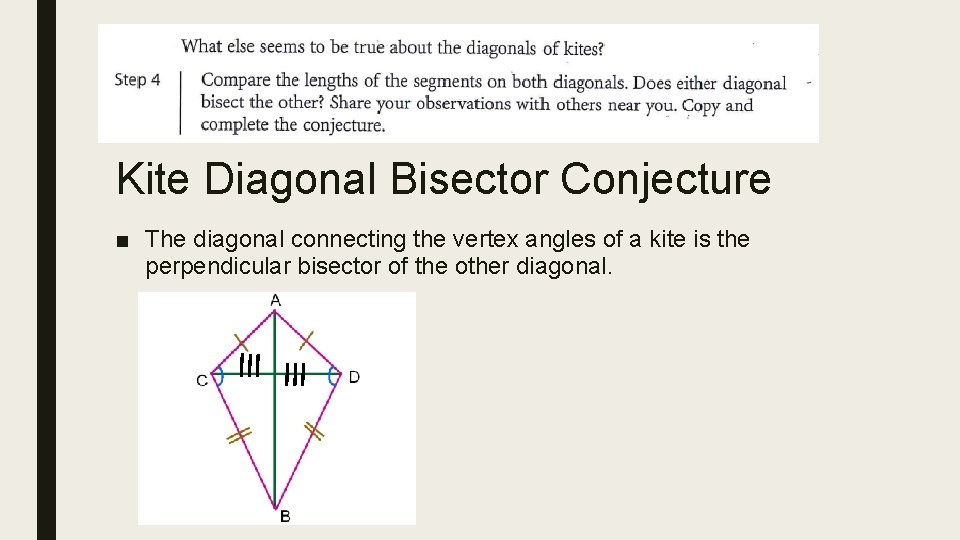 What else seems to be true about the diagonals of kites?

Step 4 Compare the lengths of the segments on both diagonals. Does either diagonal bisect the other? Share your observations with others near you. Copy and complete the conjecture.

Kite Diagonal Bisector Conjecture

■ The diagonal connecting the vertex angles of a kite is the perpendicular bisector of the other diagonal.

A
C
D
B